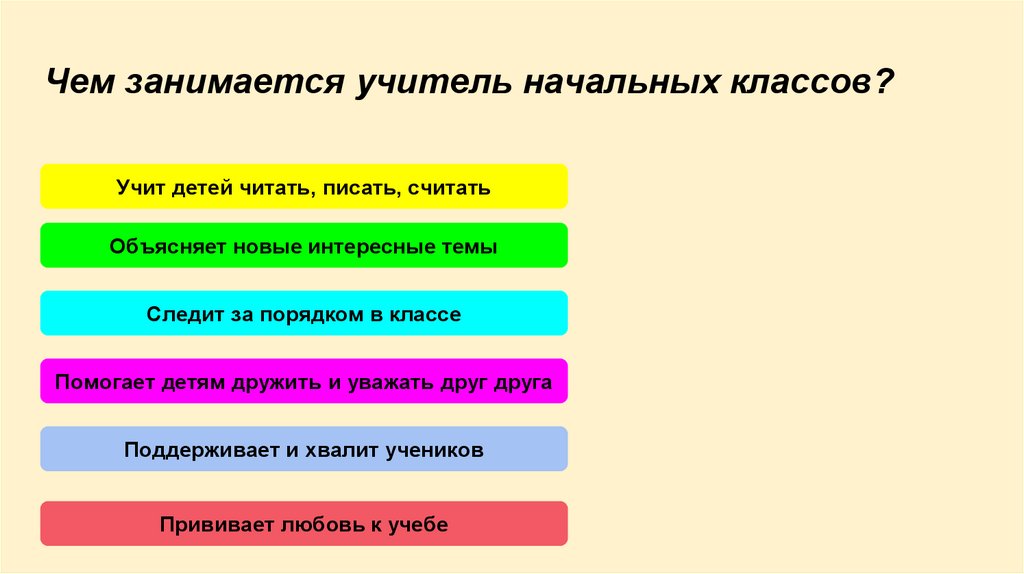 Чем занимается учитель начальных классов?

Учит детей читать, писать, считать

Объясняет новые интересные темы

Следит за порядком в классе

Помогает детям дружить и уважать друг друга

Поддерживает и хвалит учеников

Прививает любовь к учебе